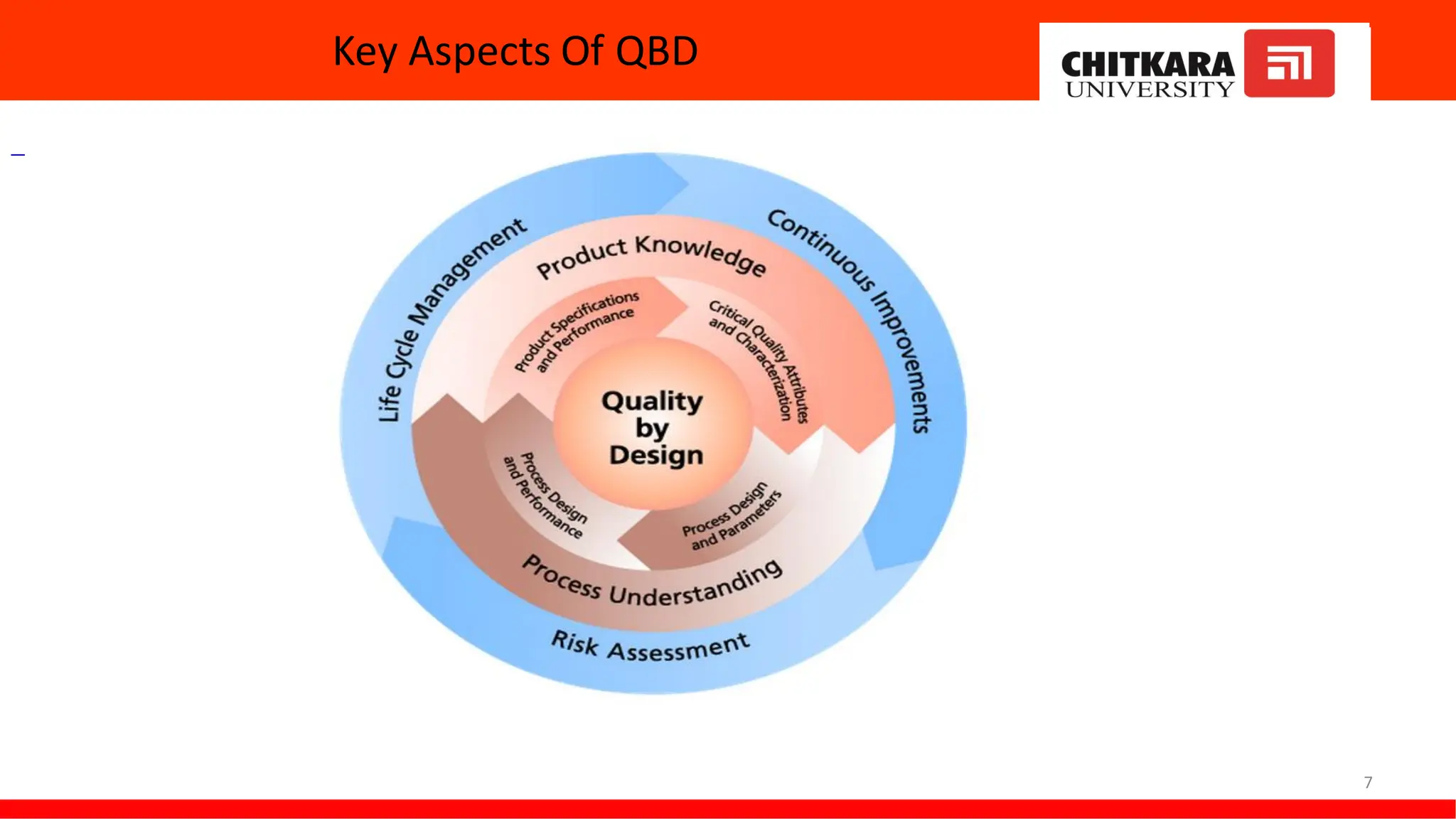 Key Aspects Of QBD

CHITKARA UNIVERSITY

Life Cycle Management

Continuous Improvements

Product Knowledge

Product Specifications and Performance

Critical Quality Attributes and Characterization

Quality by Design

Process Design and Performance

Process Design and Parameters

Process Understanding

Risk Assessment

7